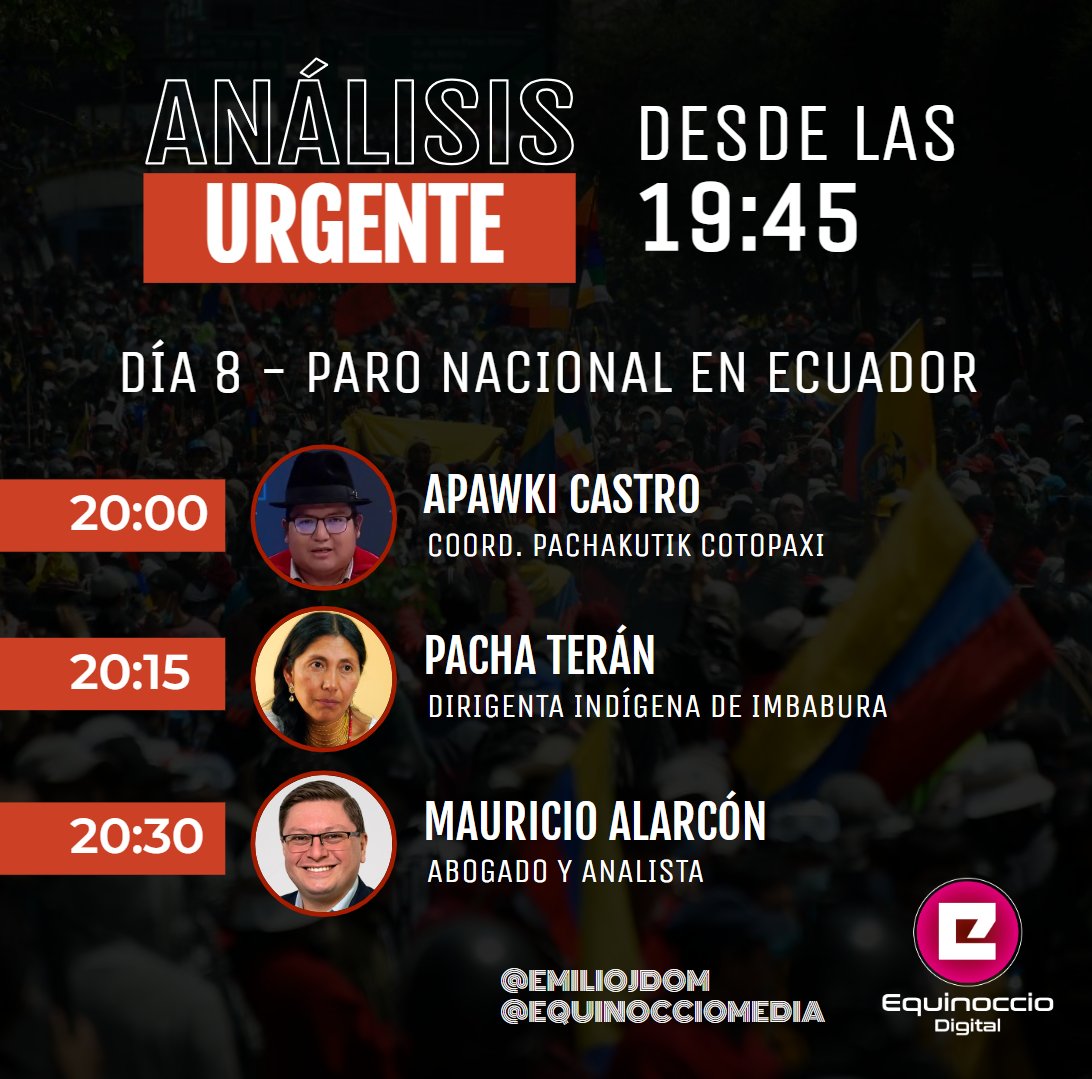 ANÁLISIS URGENTE

DESDE LAS 19:45

DÍA 8 - PARO NACIONAL EN ECUADOR

20:00 APAWKI CASTRO
COORD. PACHAKUTIK COTOPAXI

20:15 PACHA TERÁN
DIRIGENTA INDÍGENA DE IMBABURA

20:30 MAURICIO ALARCÓN
ABOGADO Y ANALISTA

@EMILIOJDOM
@EQUINOCCIOMEDIA

Equinoccio Digital